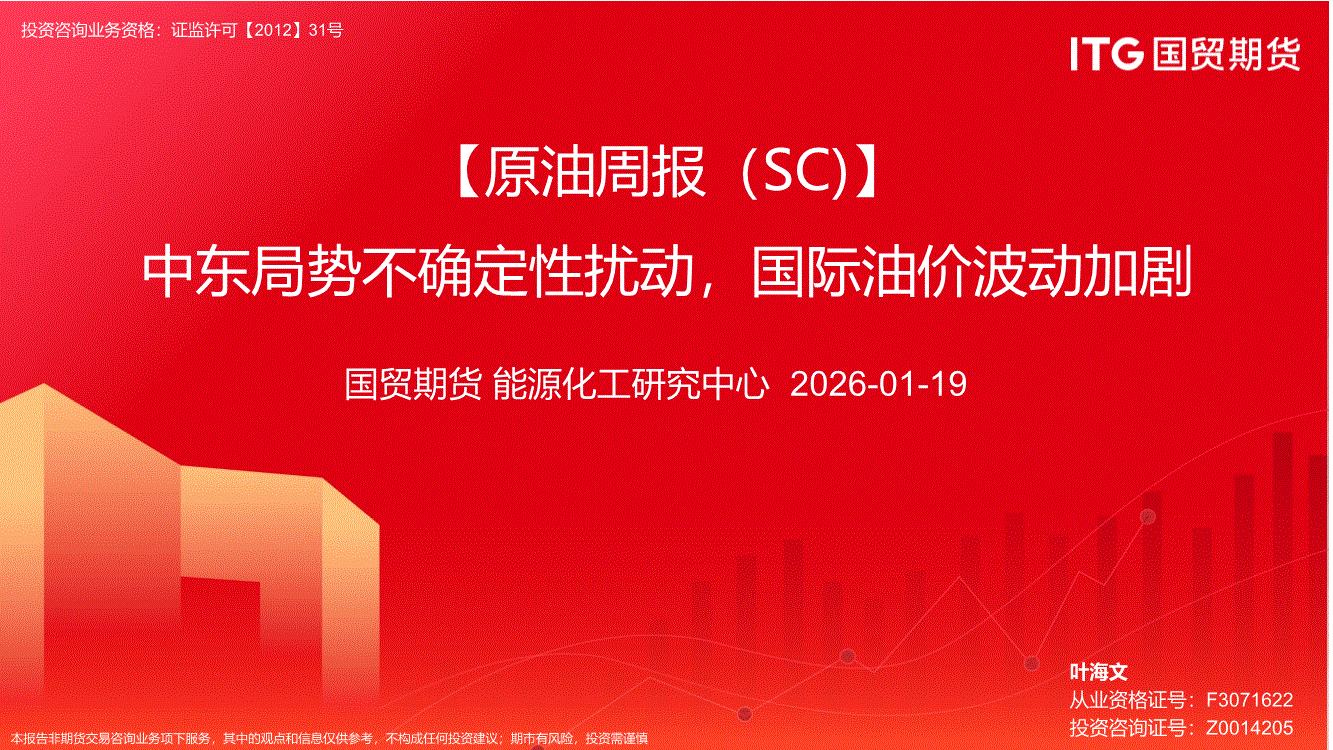 投资咨询业务资格：证监许可【2012】31号

ITG 国贸期货

【原油周报（SC)】

中东局势不确定性扰动，国际油价波动加剧

国贸期货 能源化工研究中心 2026-01-19

叶海文
从业资格证号：F3071622
投资咨询证号：Z0014205

本报告非期货交易咨询业务项下服务，其中的观点和信息仅供参考，不构成任何投资建议；期市有风险，投资需谨慎